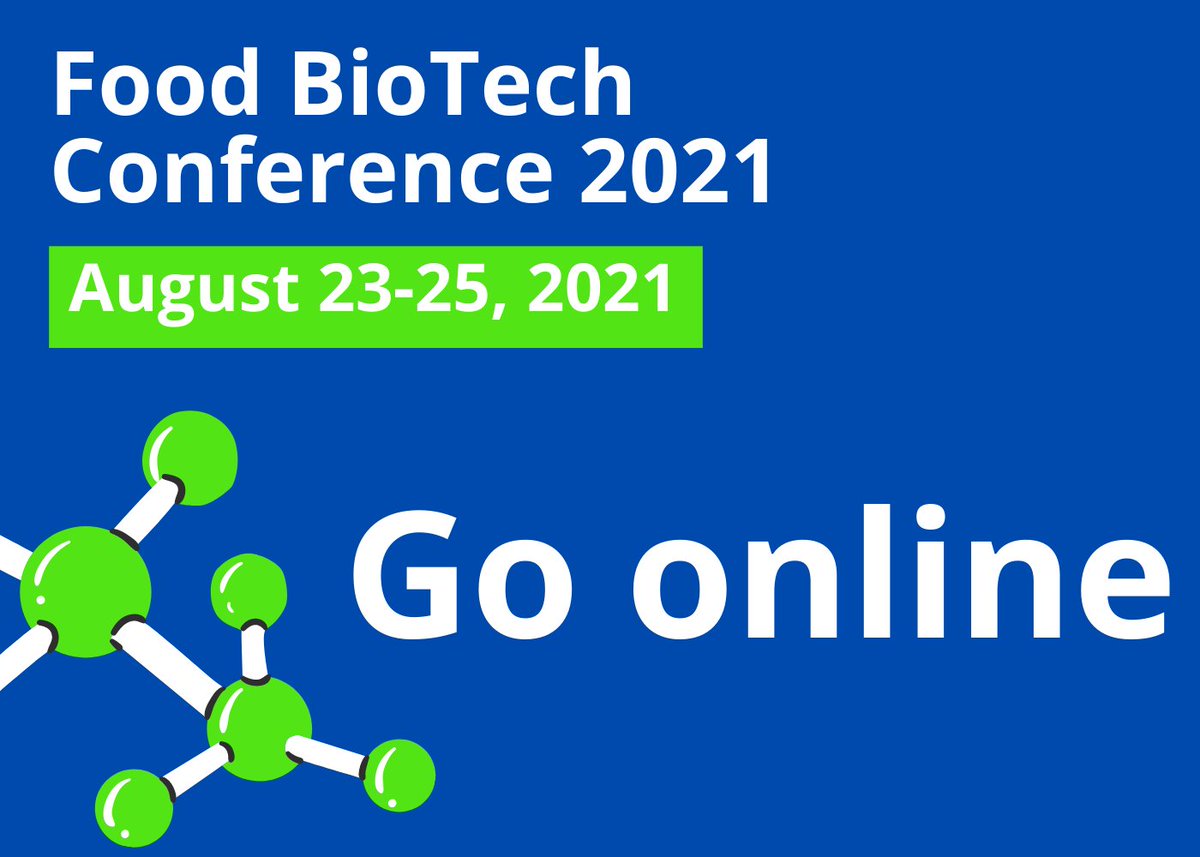 Food BioTech Conference 2021

August 23-25, 2021

Go online